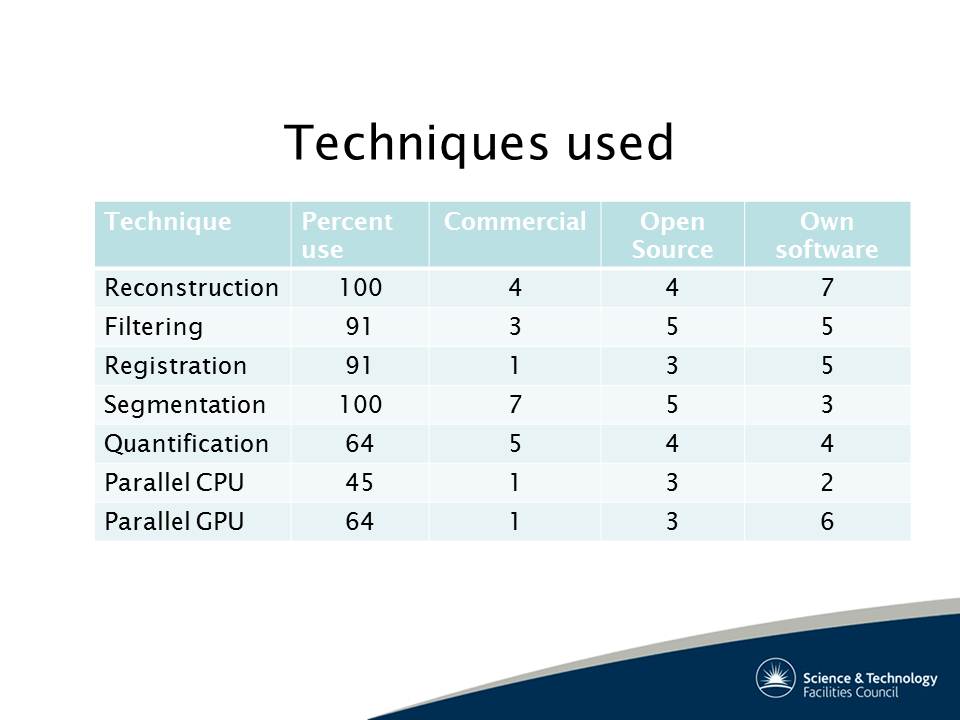 Techniques used

| Technique | Percent use | Commercial | Open Source | Own software |
|---|---|---|---|---|
| Reconstruction | 100 | 4 | 4 | 7 |
| Filtering | 91 | 3 | 5 | 5 |
| Registration | 91 | 1 | 3 | 5 |
| Segmentation | 100 | 7 | 5 | 3 |
| Quantification | 64 | 5 | 4 | 4 |
| Parallel CPU | 45 | 1 | 3 | 2 |
| Parallel GPU | 64 | 1 | 3 | 6 |

Science & Technology Facilities Council